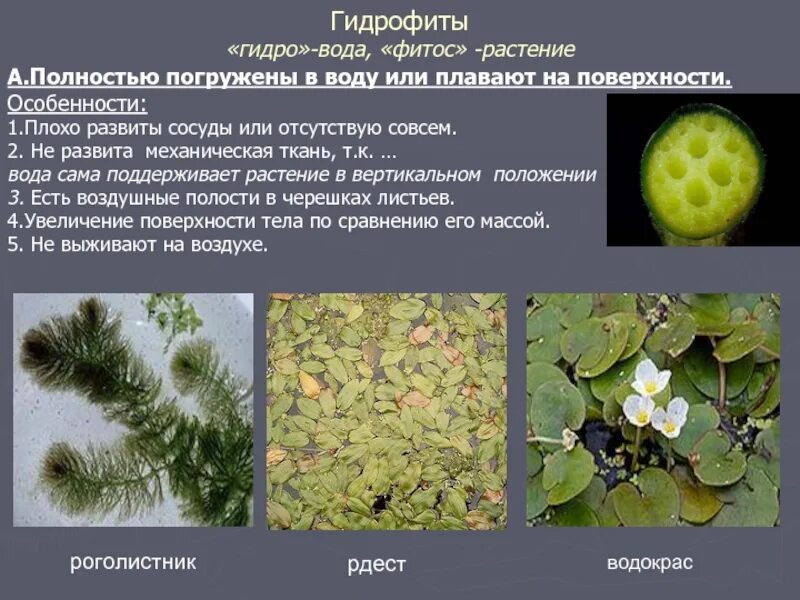 Гидрофиты
«гидро»-вода, «фитос» -растение

А.Полностью погружены в воду или плавают на поверхности.

Особенности:
1.Плохо развиты сосуды или отсутствую совсем.
2. Не развита механическая ткань, т.к. …
вода сама поддерживает растение в вертикальном положении
3. Есть воздушные полости в черешках листьев.
4.Увеличение поверхности тела по сравнению его массой.
5. Не выживают на воздухе.

роголистник

рдест

водокрас